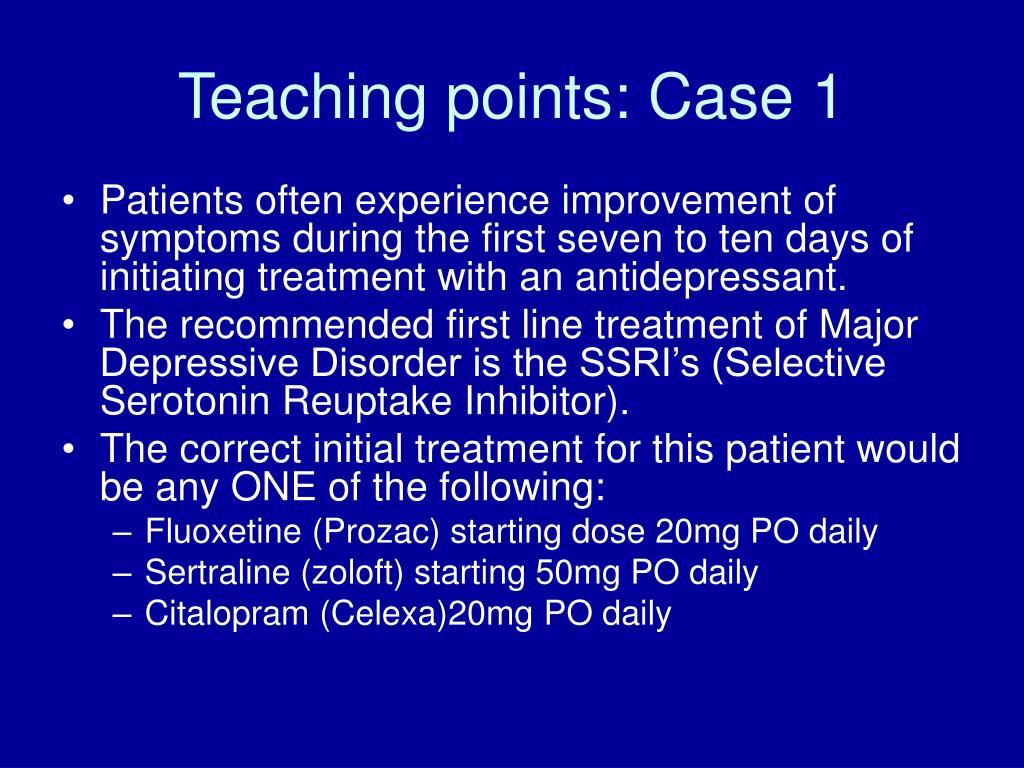 Teaching points: Case 1

• Patients often experience improvement of symptoms during the first seven to ten days of initiating treatment with an antidepressant.
• The recommended first line treatment of Major Depressive Disorder is the SSRI’s (Selective Serotonin Reuptake Inhibitor).
• The correct initial treatment for this patient would be any ONE of the following:
– Fluoxetine (Prozac) starting dose 20mg PO daily
– Sertraline (zoloft) starting 50mg PO daily
– Citalopram (Celexa)20mg PO daily